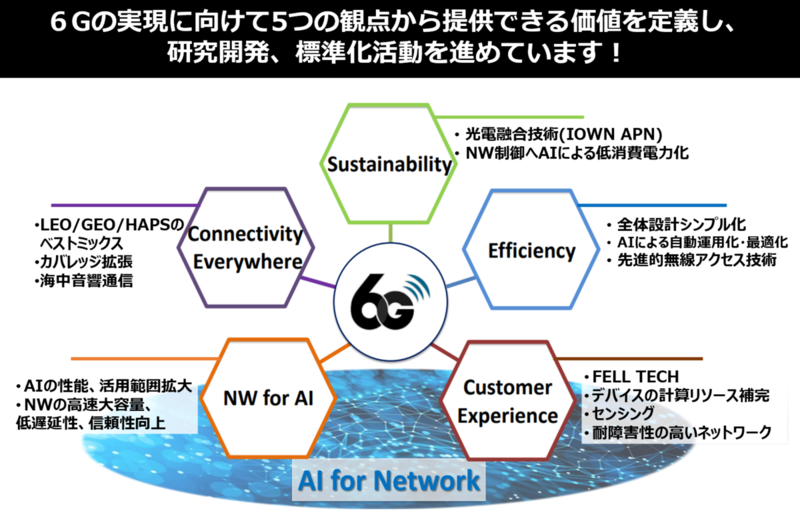 ６Gの実現に向けて5つの観点から提供できる価値を定義し、研究開発、標準化活動を進めています！

Sustainability
・光電融合技術(IOWN APN)
・NW制御へAIによる低消費電力化

Connectivity Everywhere
・LEO/GEO/HAPSのベストミックス
・カバレッジ拡張
・海中音響通信

Efficiency
・全体設計シンプル化
・AIによる自動運用化・最適化
・先進的無線アクセス技術

6G

NW for AI
・AIの性能、活用範囲拡大
・NWの高速大容量、低遅延性、信頼性向上

Customer Experience
・FELL TECH
・デバイスの計算リソース補完
・センシング
・耐障害性の高いネットワーク

AI for Network